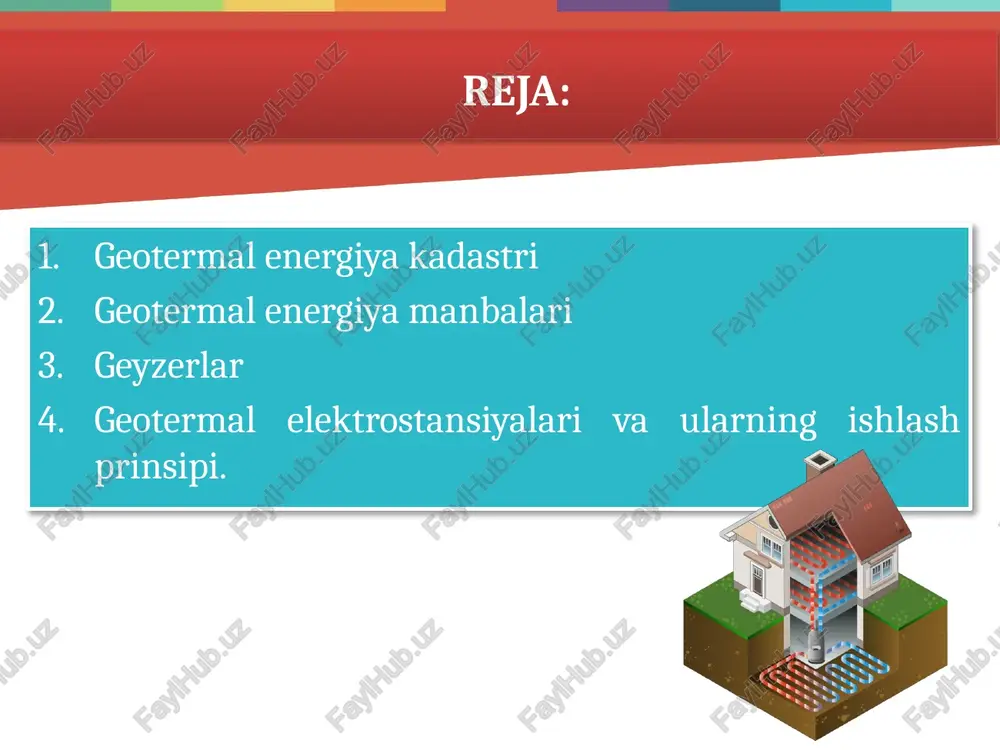 REJA:

1. Geotermal energiya kadastri
2. Geotermal energiya manbalari
3. Geyzerlar
4. Geotermal elektrostansiyalari va ularning ishlash prinsipi.

FaylHub.uz